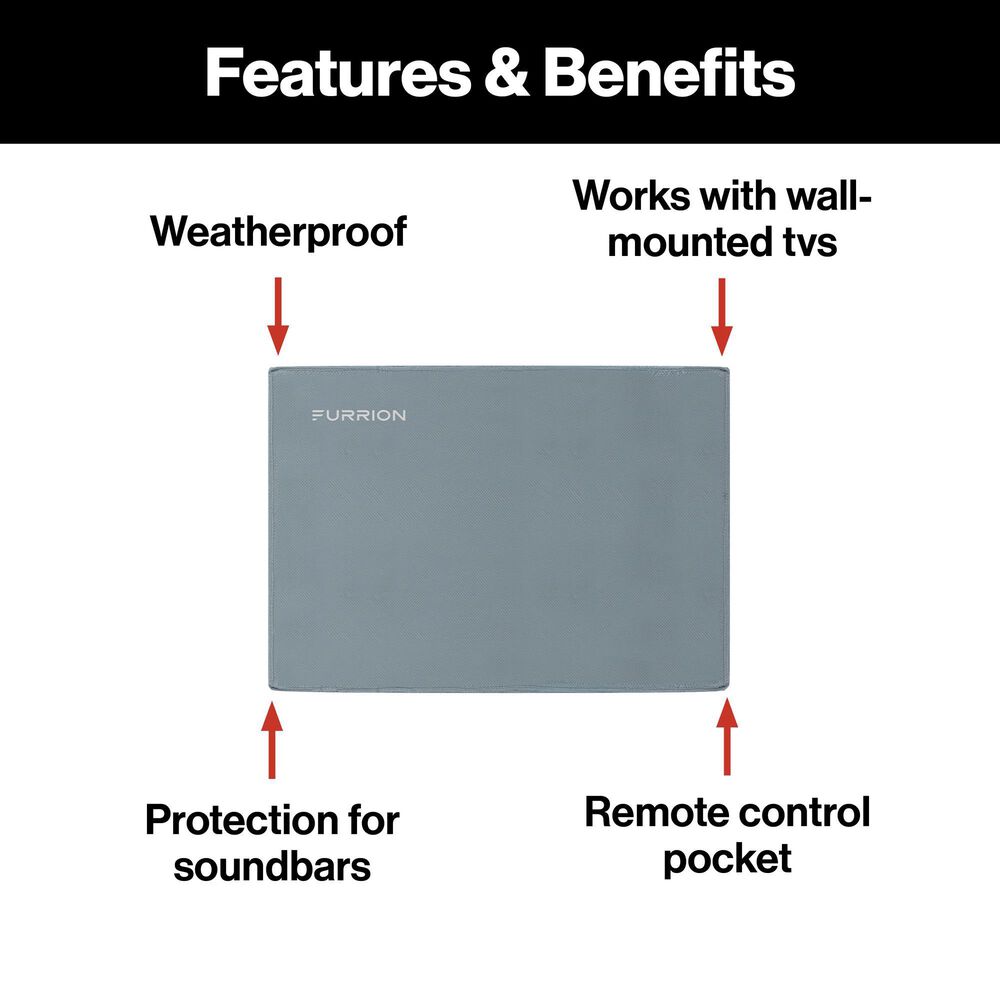 Features & Benefits

Weatherproof

Works with wall-mounted tvs

FURRION

Protection for soundbars

Remote control pocket